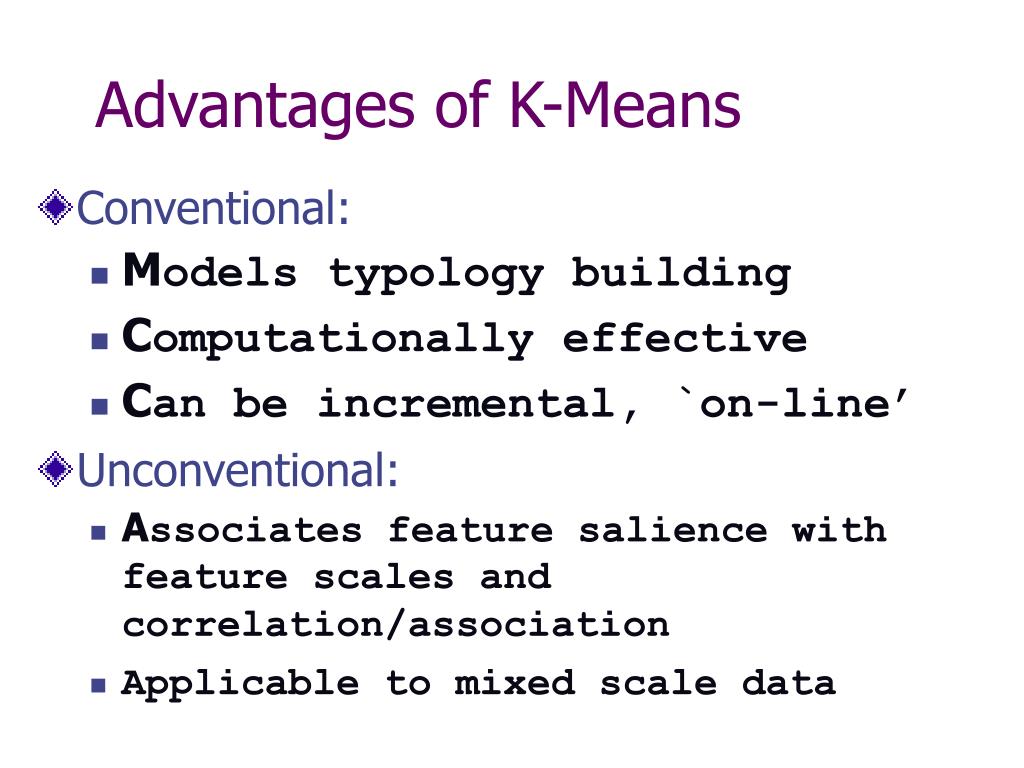 Advantages of K-Means

Conventional:

Models typology building

Computationally effective

Can be incremental, `on-line’

Unconventional:

Associates feature salience with feature scales and correlation/association

Applicable to mixed scale data